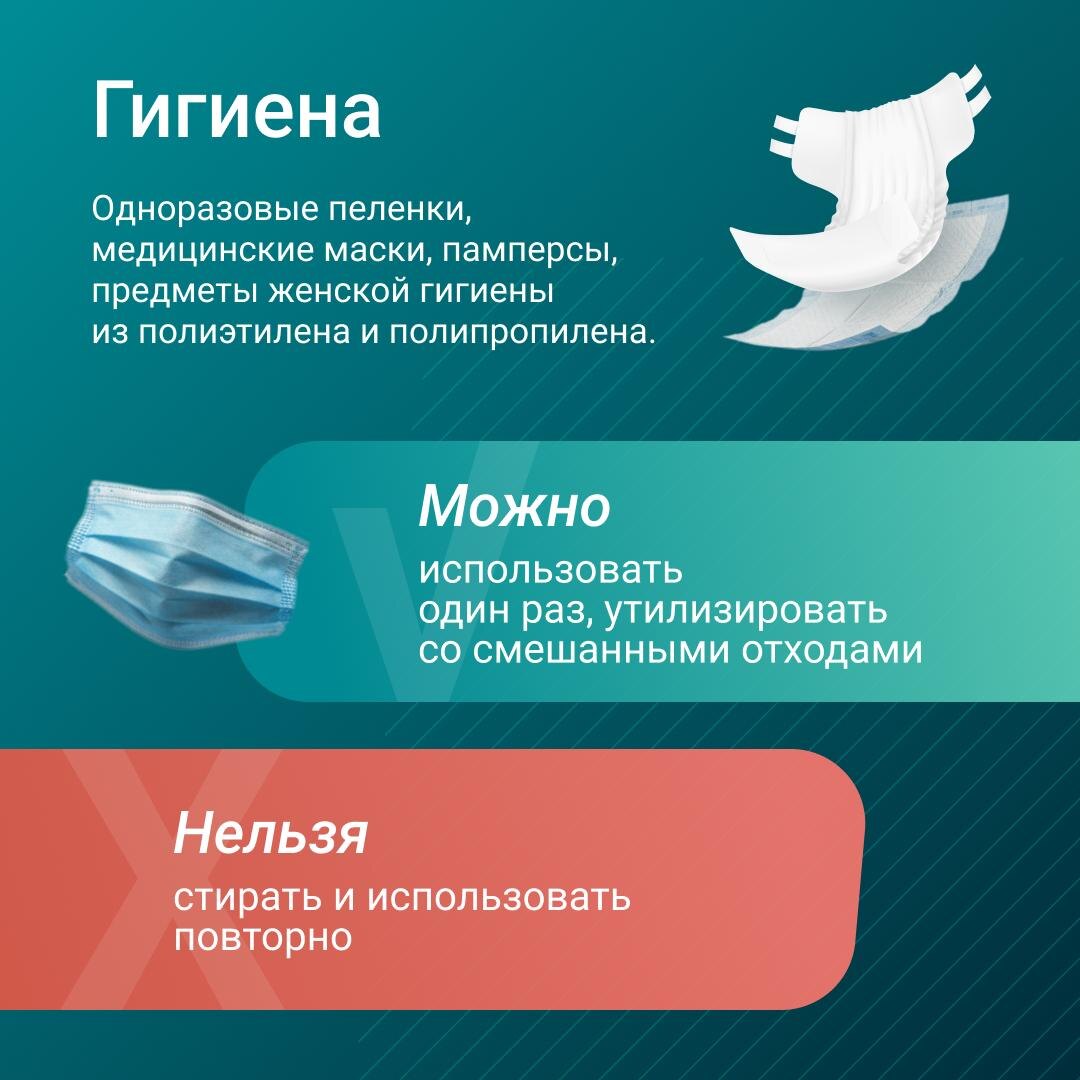 Гигиена

Одноразовые пеленки, медицинские маски, памперсы, предметы женской гигиены из полиэтилена и полипропилена.

Можно

использовать один раз, утилизировать со смешанными отходами

Нельзя

стирать и использовать повторно